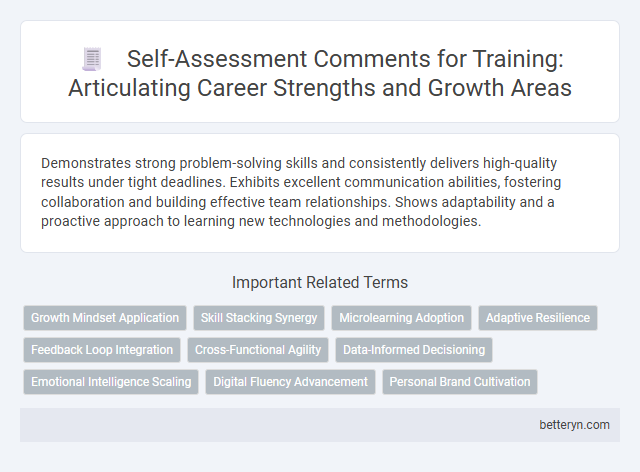 Self-Assessment Comments for Training: Articulating Career Strengths and Growth Areas

Demonstrates strong problem-solving skills and consistently delivers high-quality results under tight deadlines. Exhibits excellent communication abilities, fostering collaboration and building effective team relationships. Shows adaptability and a proactive approach to learning new technologies and methodologies.

Important Related Terms

Growth Mindset Application
Skill Stacking Synergy
Microlearning Adoption
Adaptive Resilience
Feedback Loop Integration
Cross-Functional Agility
Data-Informed Decisioning
Emotional Intelligence Scaling
Digital Fluency Advancement
Personal Brand Cultivation

betteryn.com